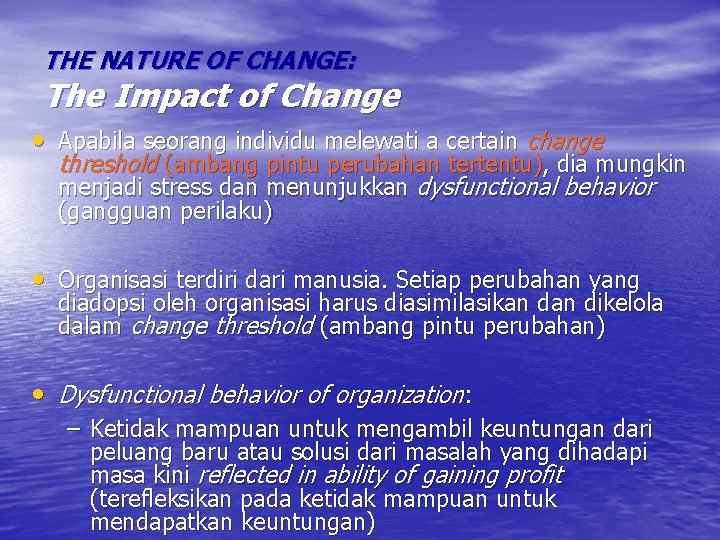 THE NATURE OF CHANGE:
The Impact of Change

• Apabila seorang individu melewati a certain change threshold (ambang pintu perubahan tertentu), dia mungkin menjadi stress dan menunjukkan dysfunctional behavior (gangguan perilaku)

• Organisasi terdiri dari manusia. Setiap perubahan yang diadopsi oleh organisasi harus diasimilasikan dan dikelola dalam change threshold (ambang pintu perubahan)

• Dysfunctional behavior of organization:
– Ketidak mampuan untuk mengambil keuntungan dari peluang baru atau solusi dari masalah yang dihadapi masa kini reflected in ability of gaining profit (terefleksikan pada ketidak mampuan untuk mendapatkan keuntungan)